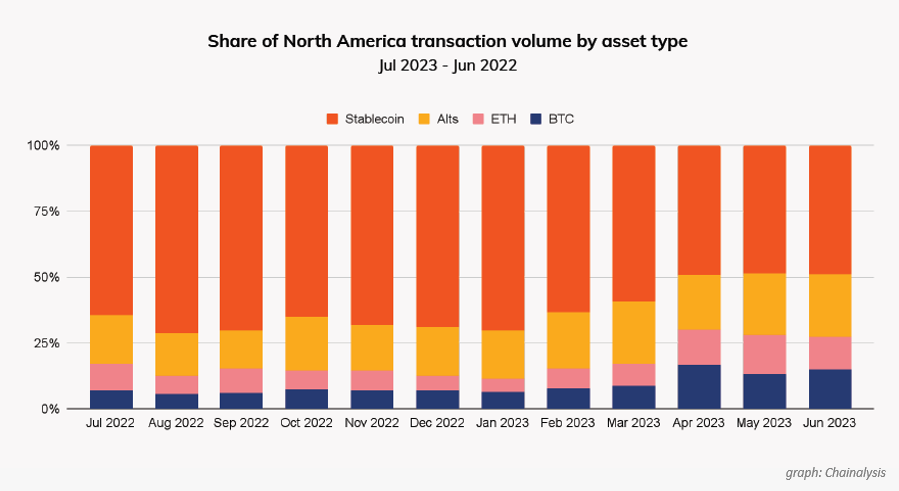 Share of North America transaction volume by asset type
Jul 2023 - Jun 2022

Stablecoin Alts ETH BTC

100%
75%
50%
25%
0%

Jul 2022 Aug 2022 Sep 2022 Oct 2022 Nov 2022 Dec 2022 Jan 2023 Feb 2023 Mar 2023 Apr 2023 May 2023 Jun 2023

graph: Chainalysis